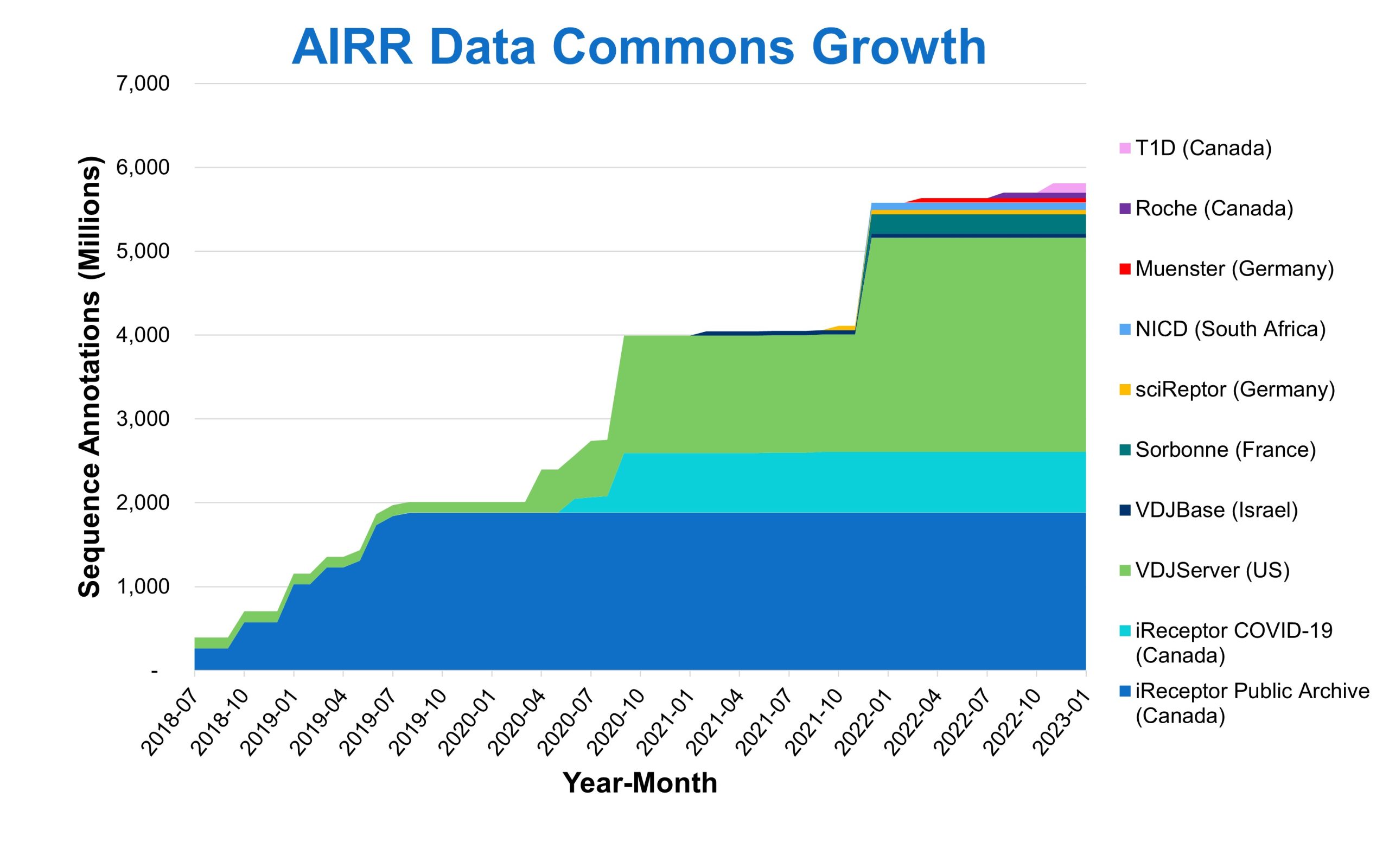 AIRR Data Commons Growth

Sequence Annotations (Millions)

7,000
6,000
5,000
4,000
3,000
2,000
1,000
-

2018-07
2018-10
2019-01
2019-04
2019-07
2019-10
2020-01
2020-04
2020-07
2020-10
2021-01
2021-04
2021-07
2021-10
2022-01
2022-04
2022-07
2022-10
2023-01

Year-Month

T1D (Canada)
Roche (Canada)
Muenster (Germany)
NICD (South Africa)
sciReptor (Germany)
Sorbonne (France)
VDJBase (Israel)
VDJServer (US)
iReceptor COVID-19 (Canada)
iReceptor Public Archive (Canada)